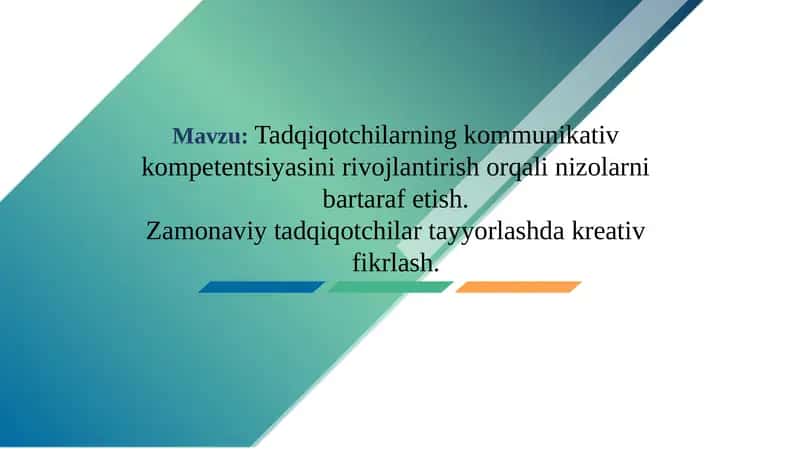 Mavzu: Tadqiqotchilarning kommunikativ kompetentsiyasini rivojlantirish orqali nizolarni bartaraf etish.
Zamonaviy tadqiqotchilar tayyorlashda kreativ fikrlash.